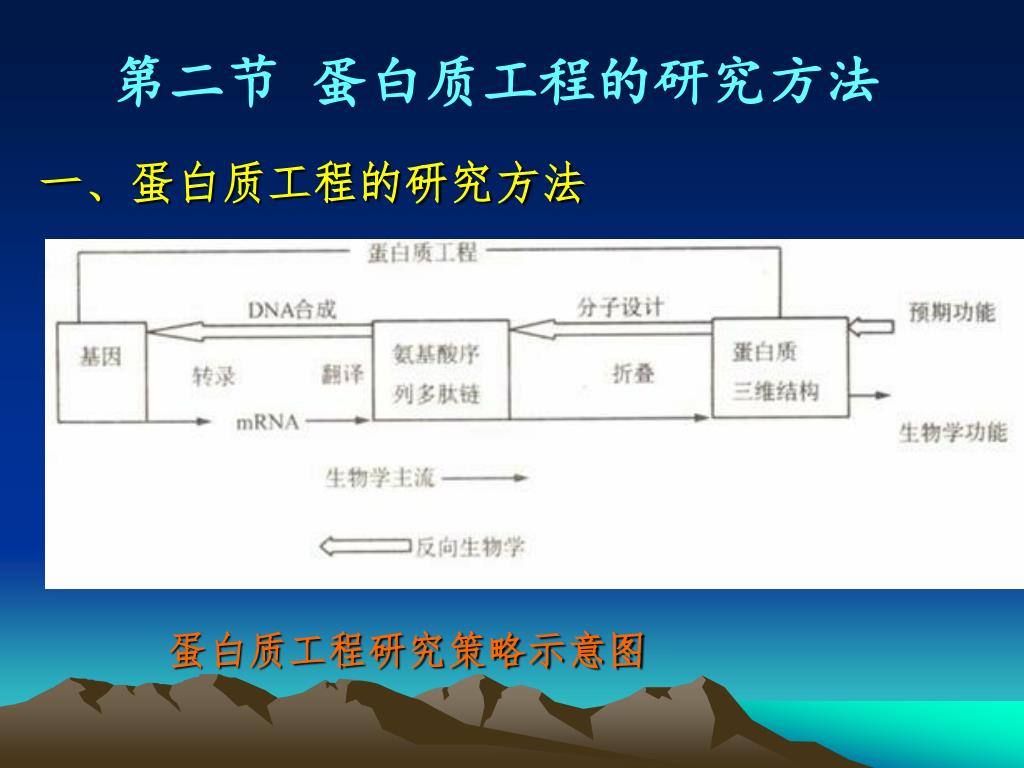 第二节 蛋白质工程的研究方法

一、蛋白质工程的研究方法

蛋白质工程

DNA合成

分子设计

预期功能

基因

转录

翻译

氨基酸序列多肽链

折叠

蛋白质三维结构

mRNA

生物学功能

生物学主流

反向生物学

蛋白质工程研究策略示意图